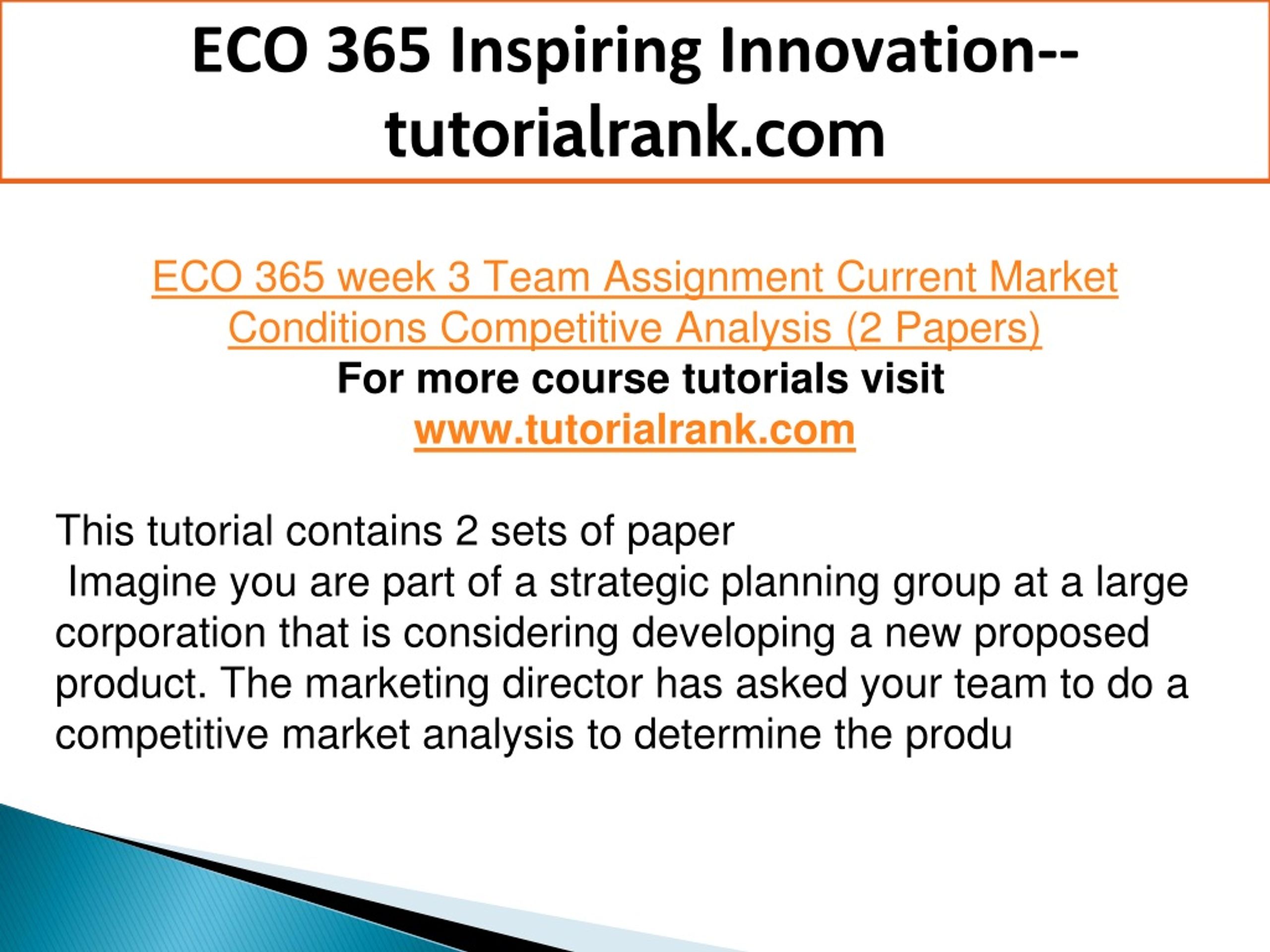 ECO 365 Inspiring Innovation--tutorialrank.com

ECO 365 week 3 Team Assignment Current Market Conditions Competitive Analysis (2 Papers)
For more course tutorials visit
www.tutorialrank.com

This tutorial contains 2 sets of paper
Imagine you are part of a strategic planning group at a large corporation that is considering developing a new proposed product. The marketing director has asked your team to do a competitive market analysis to determine the produ